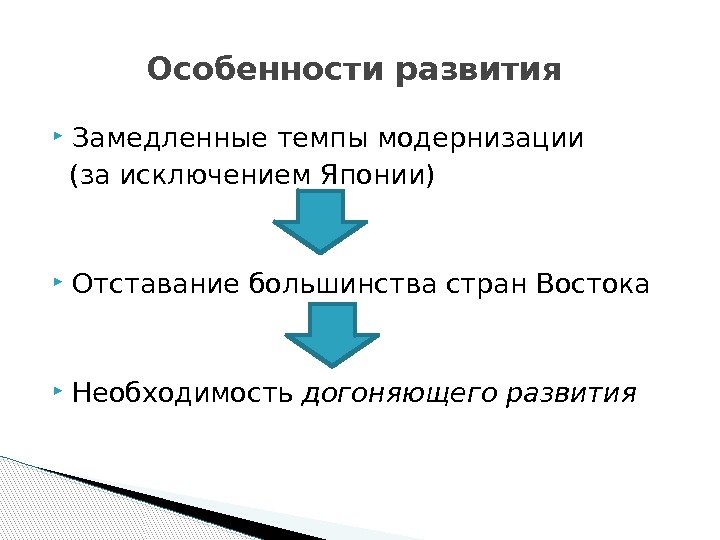 Особенности развития

Замедленные темпы модернизации (за исключением Японии)

Отставание большинства стран Востока

Необходимость догоняющего развития